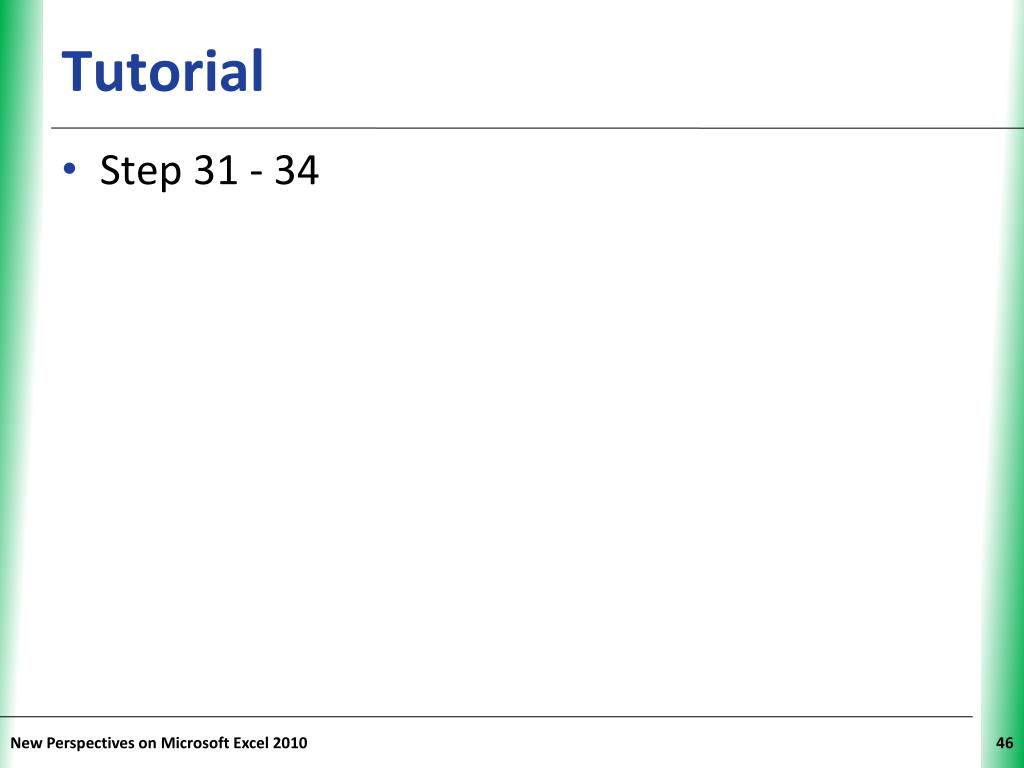 Tutorial

• Step 31 - 34

New Perspectives on Microsoft Excel 2010

46